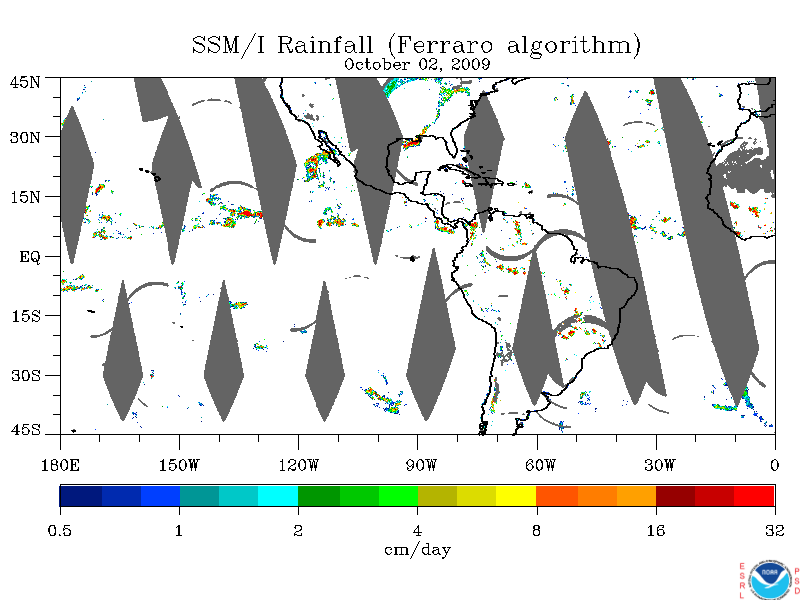 SSM/I Rainfall (Ferraro algorithm)
October 02, 2009

45N
30N
15N
EQ
15S
30S
45S

180E 150W 120W 90W 60W 30W 0

0.5 1 2 4 8 16 32
cm/day

ESRL
NOAA
PSD